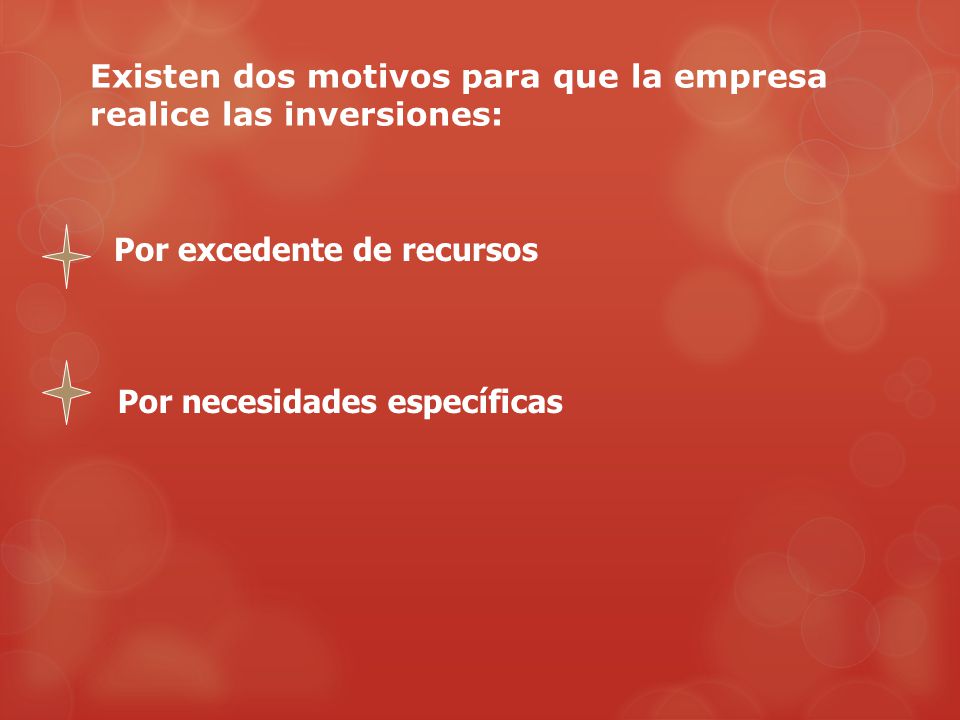 Existen dos motivos para que la empresa realice las inversiones:

Por excedente de recursos

Por necesidades específicas